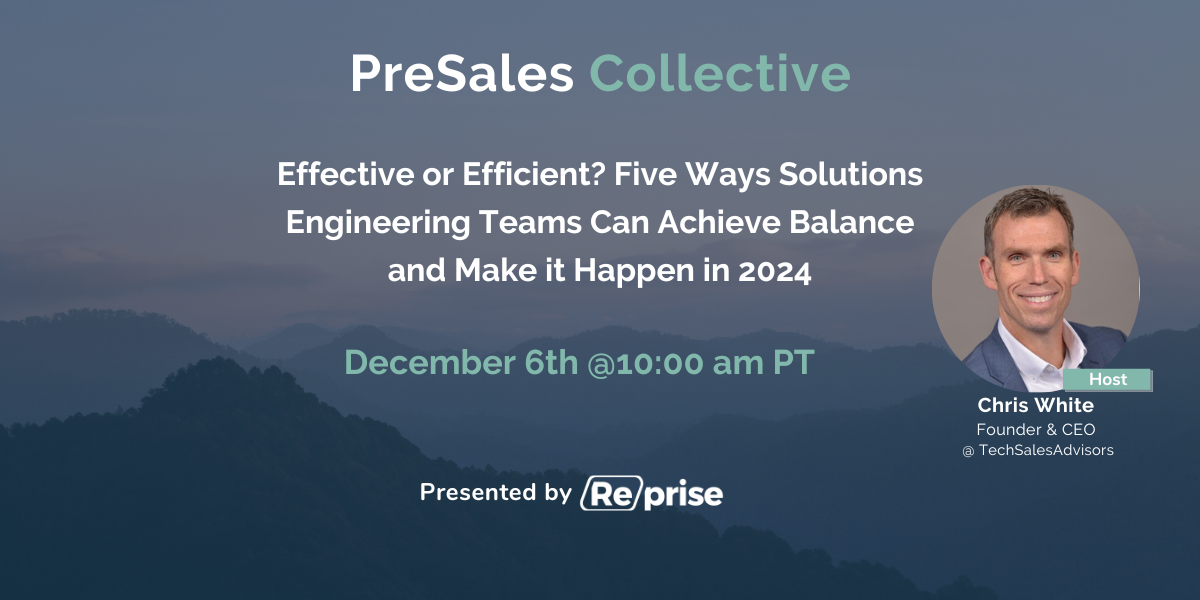 PreSales Collective

Effective or Efficient? Five Ways Solutions Engineering Teams Can Achieve Balance and Make it Happen in 2024

December 6th @10:00 am PT

Host
Chris White
Founder & CEO
@ TechSalesAdvisors

Presented by Reprise